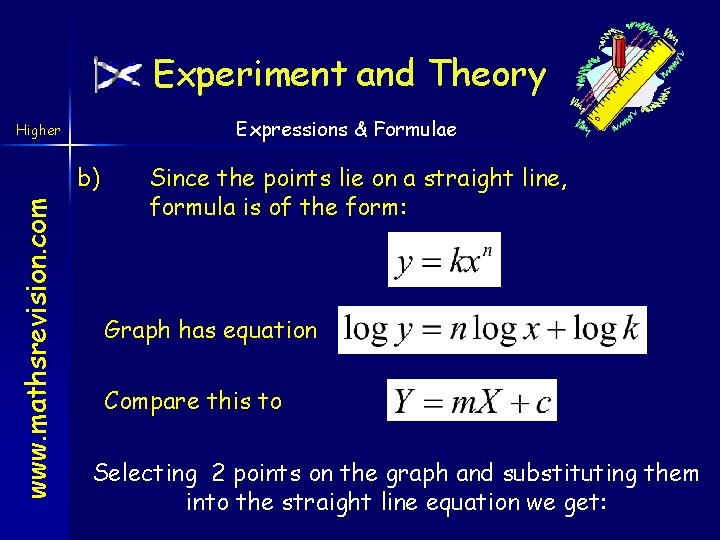 Experiment and Theory

Higher

Expressions & Formulae

www.mathsrevision.com

b) Since the points lie on a straight line, formula is of the form:

$y = kx^n$

Graph has equation $\log y = n \log x + \log k$

Compare this to $Y = mX + c$

Selecting 2 points on the graph and substituting them into the straight line equation we get: